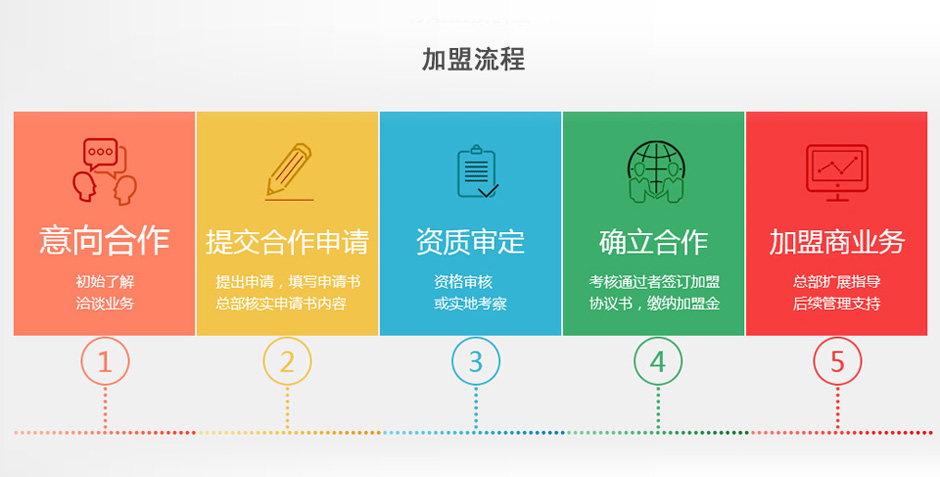 加盟流程

意向合作
初始了解
洽谈业务

提交合作申请
提出申请，填写申请书
总部核实申请书内容

资质审定
资格审核
或实地考察

确立合作
考核通过者签订加盟
协议书，缴纳加盟金

加盟商业务
总部扩展指导
后续管理支持

1

2

3

4

5